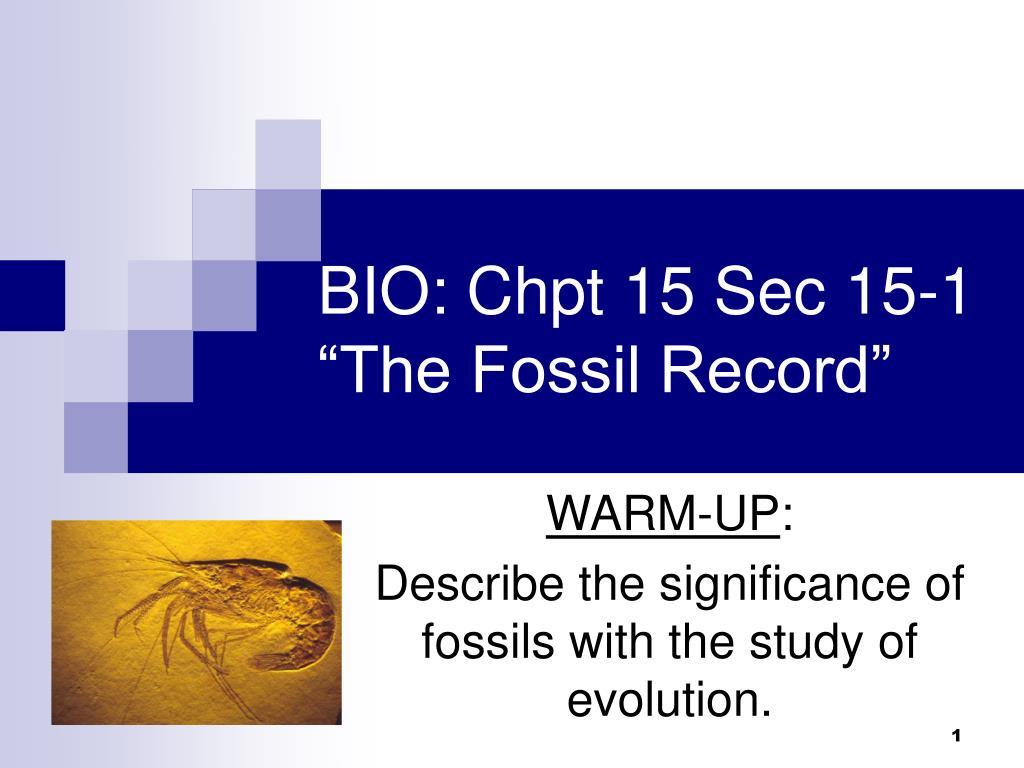 BIO: Chpt 15 Sec 15-1
“The Fossil Record”

WARM-UP:
Describe the significance of fossils with the study of evolution.

1